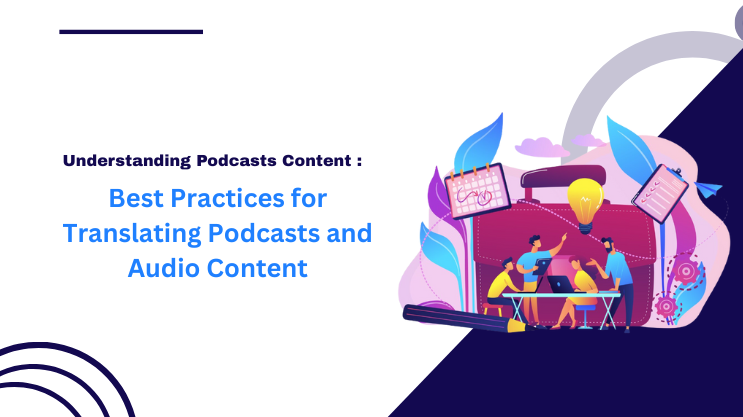 Understanding Podcasts Content :

Best Practices for Translating Podcasts and Audio Content